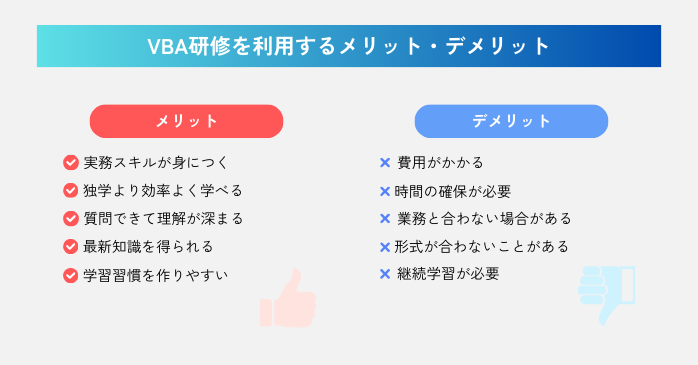 VBA研修を利用するメリット・デメリット

メリット

実務スキルが身につく
独学より効率よく学べる
質問できて理解が深まる
最新知識を得られる
学習習慣を作りやすい

デメリット

× 費用がかかる
× 時間の確保が必要
× 業務と合わない場合がある
× 形式が合わないことがある
× 継続学習が必要